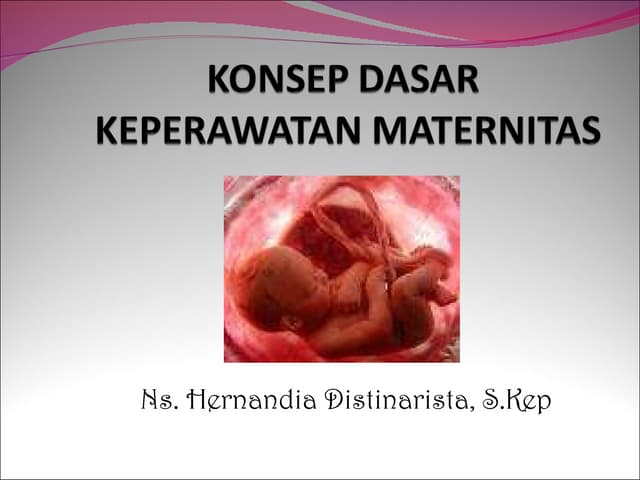 KONSEP DASAR
KEPERAWATAN MATERNITAS

Ns. Hernandia Distinarista, S.Kep